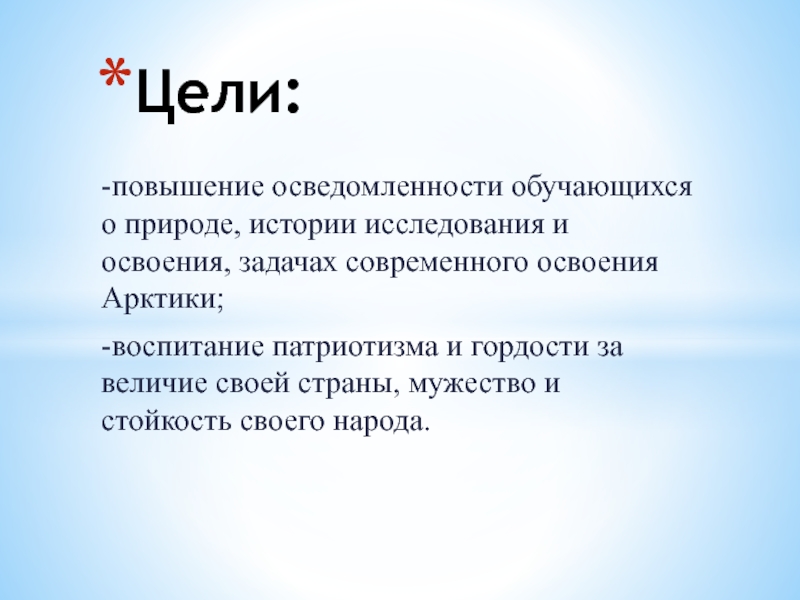 *Цели:

-повышение осведомленности обучающихся о природе, истории исследования и освоения, задачах современного освоения Арктики;

-воспитание патриотизма и гордости за величие своей страны, мужество и стойкость своего народа.